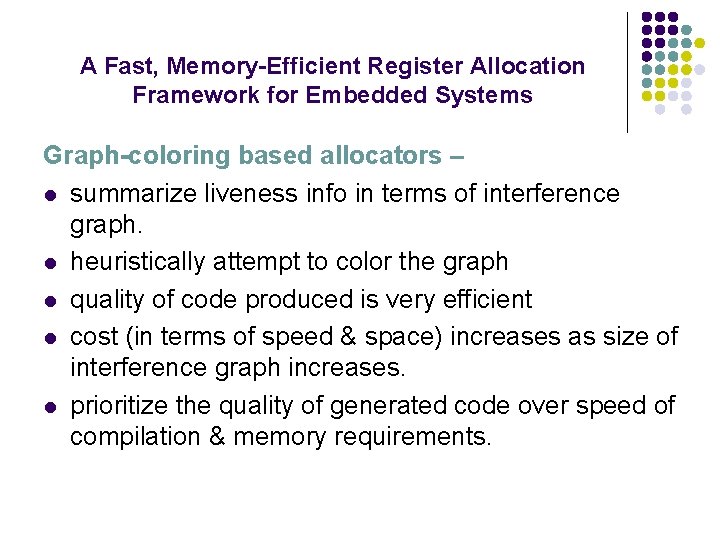 A Fast, Memory-Efficient Register Allocation Framework for Embedded Systems

Graph-coloring based allocators –

- summarize liveness info in terms of interference graph.
- heuristically attempt to color the graph
- quality of code produced is very efficient
- cost (in terms of speed & space) increases as size of interference graph increases.
- prioritize the quality of generated code over speed of compilation & memory requirements.